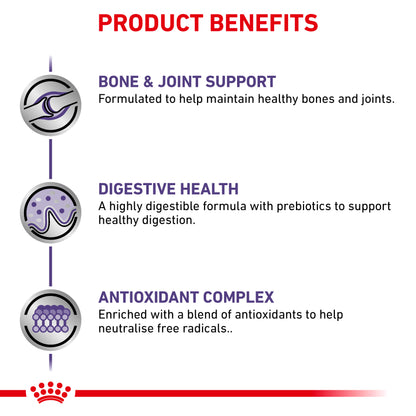 PRODUCT BENEFITS

BONE & JOINT SUPPORT
Formulated to help maintain healthy bones and joints.

DIGESTIVE HEALTH
A highly digestible formula with prebiotics to support healthy digestion.

ANTIOXIDANT COMPLEX
Enriched with a blend of antioxidants to help neutralise free radicals..